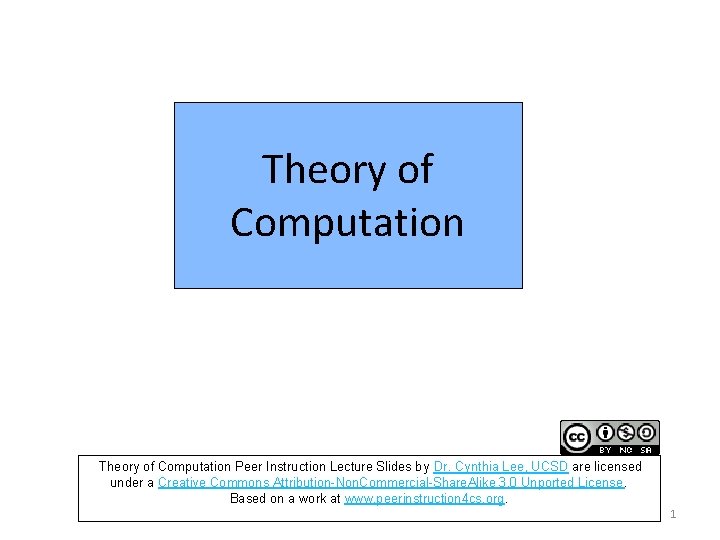 Theory of Computation

cc BY NC SA

Theory of Computation Peer Instruction Lecture Slides by Dr. Cynthia Lee, UCSD are licensed under a Creative Commons Attribution-NonCommercial-ShareAlike 3.0 Unported License. Based on a work at www.peerinstruction4cs.org.

1